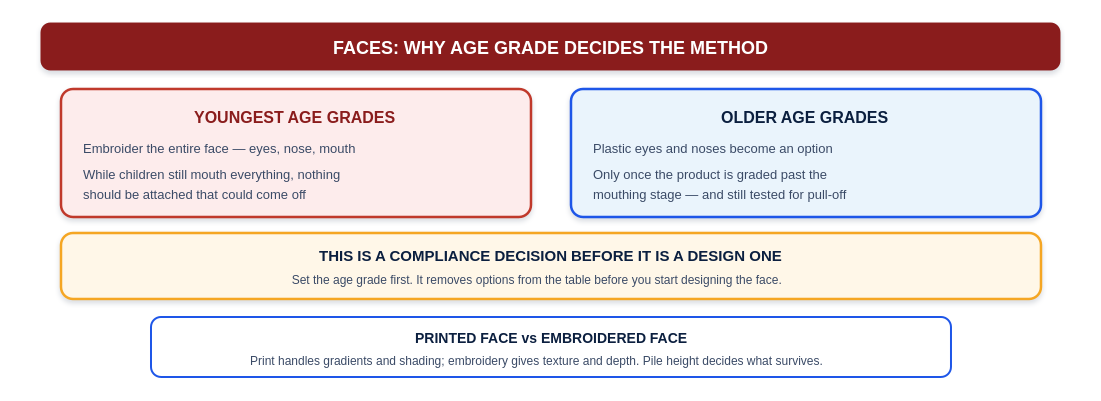 FACES: WHY AGE GRADE DECIDES THE METHOD

YOUNGEST AGE GRADES

Embroider the entire face — eyes, nose, mouth

While children still mouth everything, nothing should be attached that could come off

OLDER AGE GRADES

Plastic eyes and noses become an option

Only once the product is graded past the mouthing stage — and still tested for pull-off

THIS IS A COMPLIANCE DECISION BEFORE IT IS A DESIGN ONE

Set the age grade first. It removes options from the table before you start designing the face.

PRINTED FACE vs EMBROIDERED FACE

Print handles gradients and shading; embroidery gives texture and depth. Pile height decides what survives.